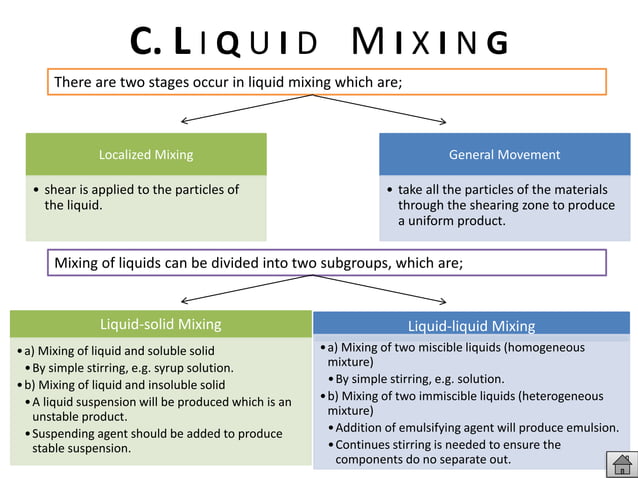 C. LIQUID MIXING

There are two stages occur in liquid mixing which are;

Localized Mixing

• shear is applied to the particles of the liquid.

General Movement

• take all the particles of the materials through the shearing zone to produce a uniform product.

Mixing of liquids can be divided into two subgroups, which are;

Liquid-solid Mixing

• a) Mixing of liquid and soluble solid
• By simple stirring, e.g. syrup solution.
• b) Mixing of liquid and insoluble solid
• A liquid suspension will be produced which is an unstable product.
• Suspending agent should be added to produce stable suspension.

Liquid-liquid Mixing

• a) Mixing of two miscible liquids (homogeneous mixture)
• By simple stirring, e.g. solution.
• b) Mixing of two immiscible liquids (heterogeneous mixture)
• Addition of emulsifying agent will produce emulsion.
• Continues stirring is needed to ensure the components do no separate out.